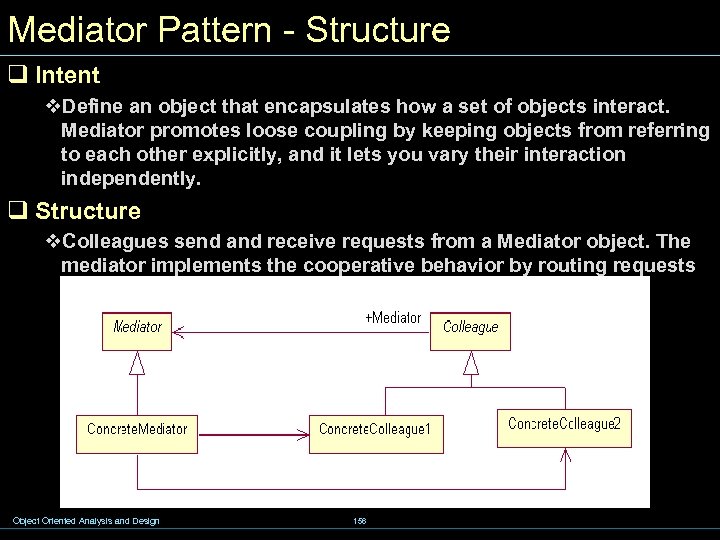 Mediator Pattern - Structure

❑ Intent

❖Define an object that encapsulates how a set of objects interact. Mediator promotes loose coupling by keeping objects from referring to each other explicitly, and it lets you vary their interaction independently.

❑ Structure

❖Colleagues send and receive requests from a Mediator object. The mediator implements the cooperative behavior by routing requests

Mediator

+Mediator

Colleague

ConcreteMediator

ConcreteColleague1

ConcreteColleague2

Object Oriented Analysis and Design

156